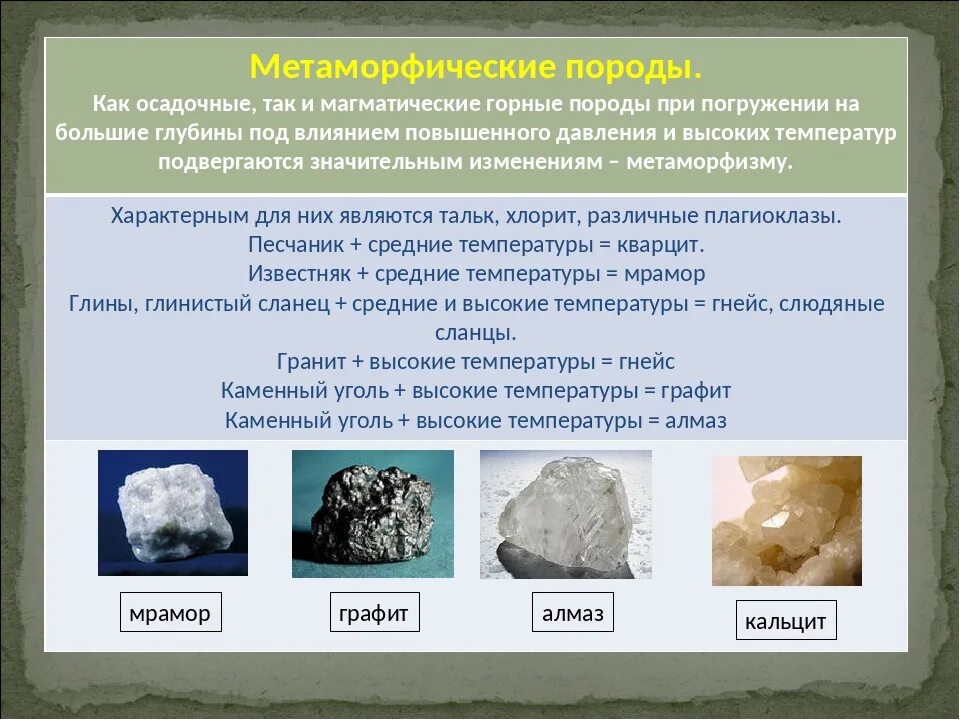 Метаморфические породы.
Как осадочные, так и магматические горные породы при погружении на большие глубины под влиянием повышенного давления и высоких температур подвергаются значительным изменениям – метаморфизму.

Характерным для них являются тальк, хлорит, различные плагиоклазы.
Песчаник + средние температуры = кварцит.
Известняк + средние температуры = мрамор
Глины, глинистый сланец + средние и высокие температуры = гнейс, слюдяные сланцы.
Гранит + высокие температуры = гнейс
Каменный уголь + высокие температуры = графит
Каменный уголь + высокие температуры = алмаз

мрамор

графит

алмаз

кальцит